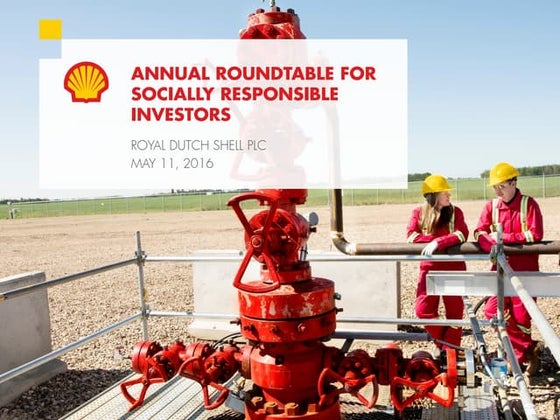 ANNUAL ROUNDTABLE FOR SOCIALLY RESPONSIBLE INVESTORS

ROYAL DUTCH SHELL PLC
MAY 11, 2016